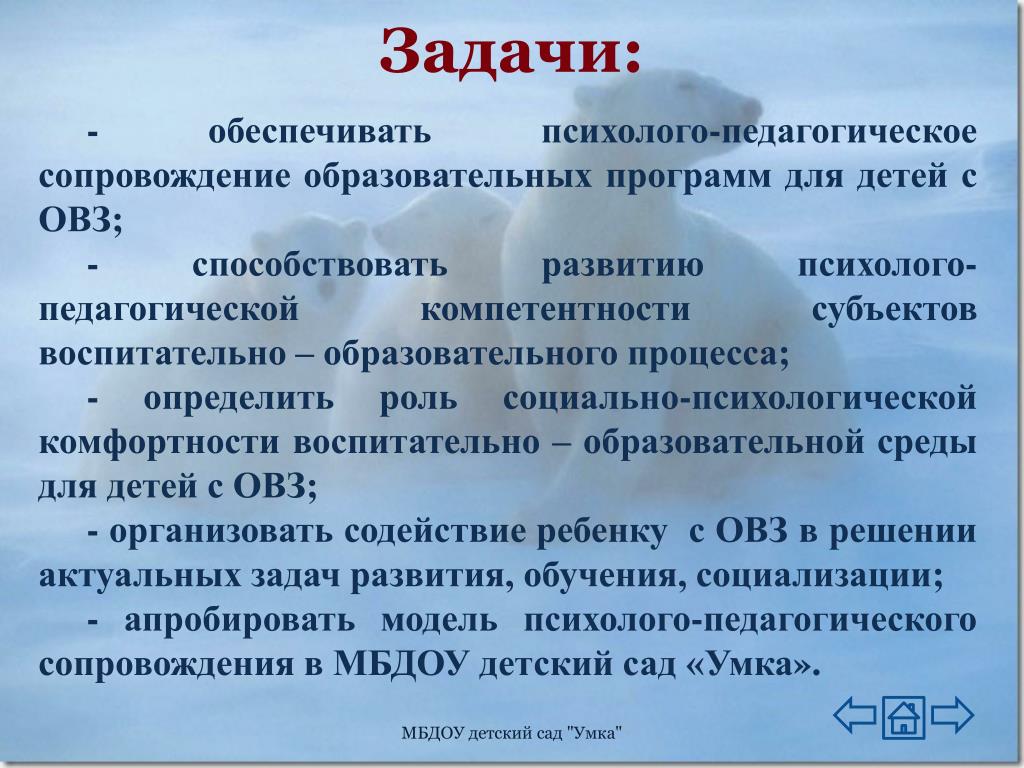 Задачи:

- обеспечивать психолого-педагогическое сопровождение образовательных программ для детей с ОВЗ;

- способствовать развитию психолого-педагогической компетентности субъектов воспитательно – образовательного процесса;

- определить роль социально-психологической комфортности воспитательно – образовательной среды для детей с ОВЗ;

- организовать содействие ребенку с ОВЗ в решении актуальных задач развития, обучения, социализации;

- апробировать модель психолого-педагогического сопровождения в МБДОУ детский сад «Умка».

МБДОУ детский сад "Умка"